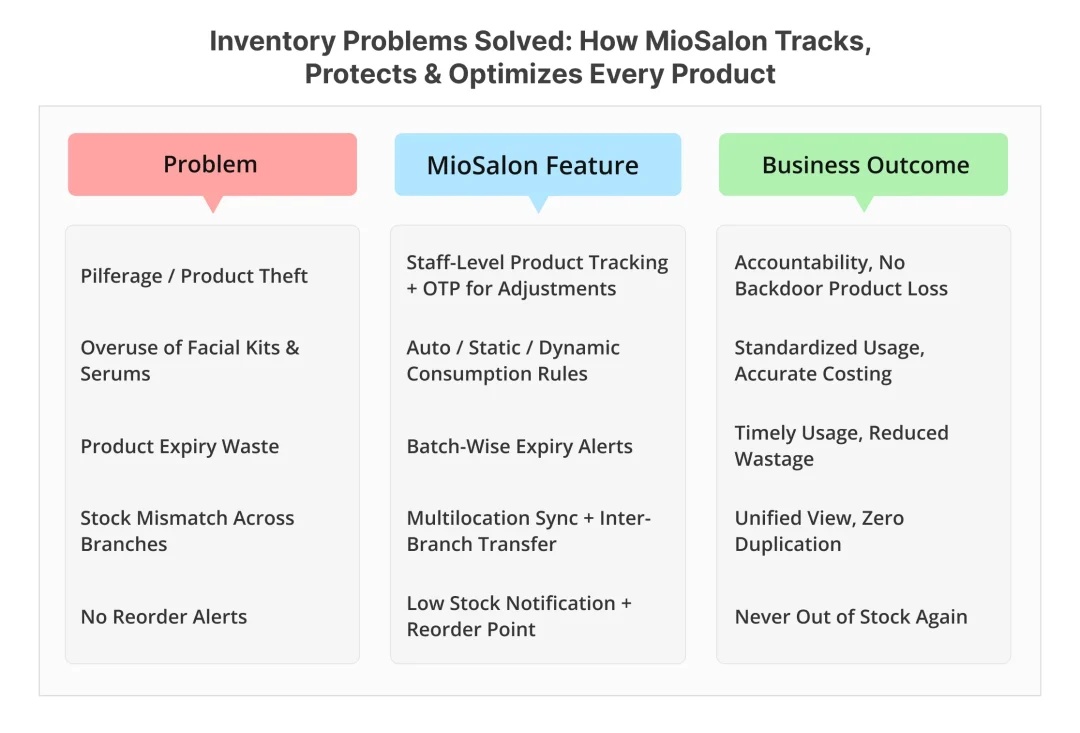 Inventory Problems Solved: How MioSalon Tracks, Protects & Optimizes Every Product

| Problem | MioSalon Feature | Business Outcome |
|---|---|---|
| Pilferage / Product Theft | Staff-Level Product Tracking + OTP for Adjustments | Accountability, No Backdoor Product Loss |
| Overuse of Facial Kits & Serums | Auto / Static / Dynamic Consumption Rules | Standardized Usage, Accurate Costing |
| Product Expiry Waste | Batch-Wise Expiry Alerts | Timely Usage, Reduced Wastage |
| Stock Mismatch Across Branches | Multilocation Sync + Inter-Branch Transfer | Unified View, Zero Duplication |
| No Reorder Alerts | Low Stock Notification + Reorder Point | Never Out of Stock Again |